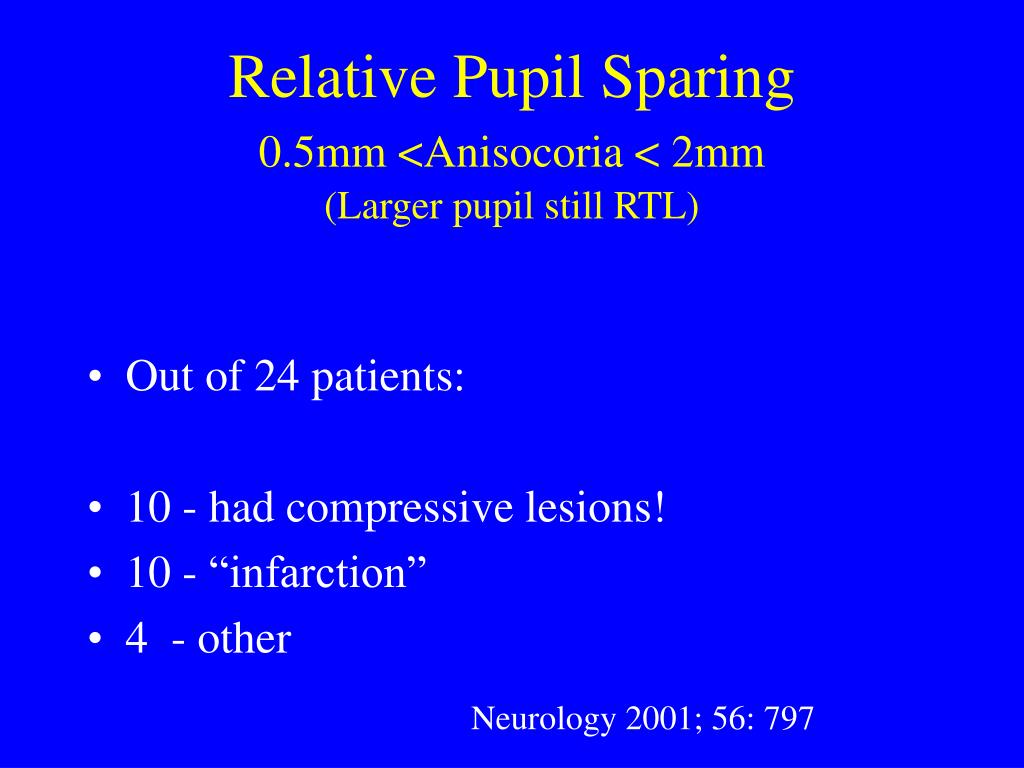 Relative Pupil Sparing
0.5mm <Anisocoria < 2mm
(Larger pupil still RTL)

• Out of 24 patients:

• 10 - had compressive lesions!
• 10 - “infarction”
• 4 - other

Neurology 2001; 56: 797